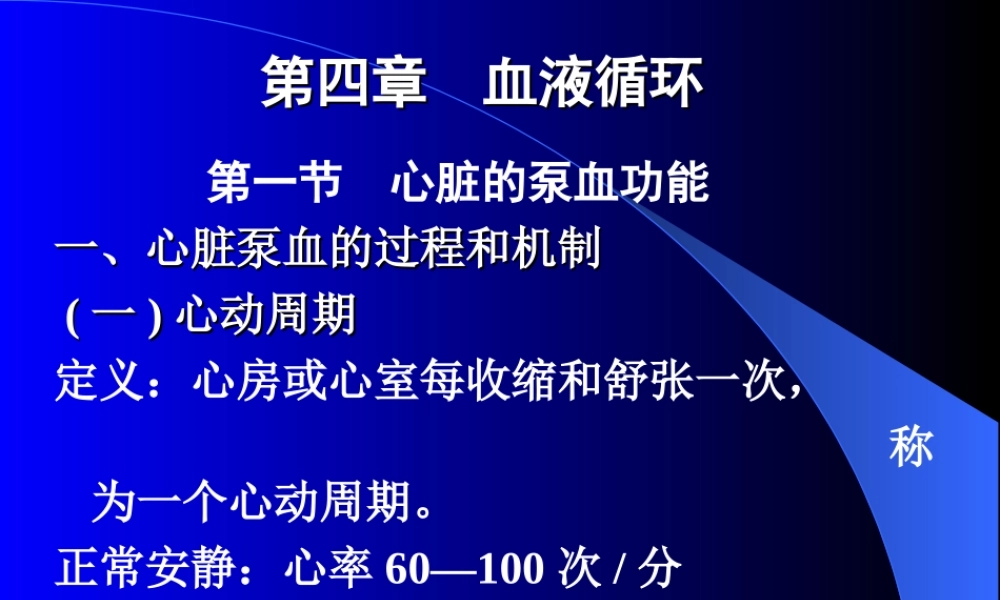 第四章　血液循环

第一节　心脏的泵血功能

一、心脏泵血的过程和机制

( 一 ) 心动周期

定义：心房或心室每收缩和舒张一次，称为一个心动周期。

正常安静：心率 60—100 次 / 分